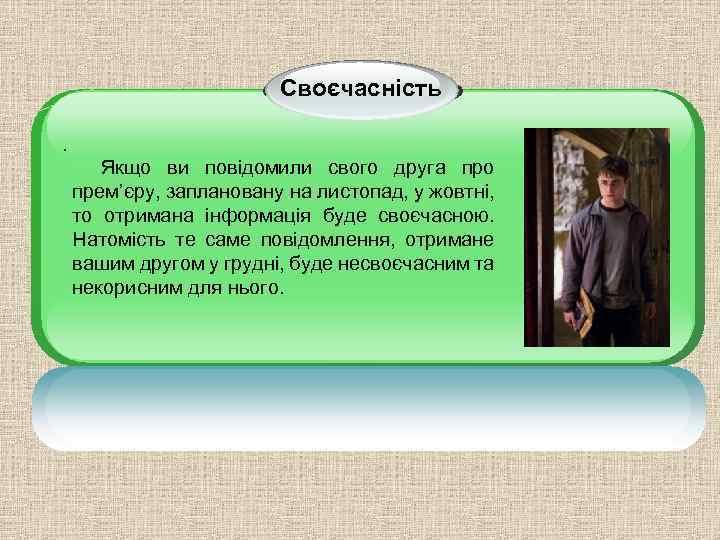 Своєчасність

.

Якщо ви повідомили свого друга про прем'єру, заплановану на листопад, у жовтні, то отримана інформація буде своєчасною. Натомість те саме повідомлення, отримане вашим другом у грудні, буде несвоєчасним та некорисним для нього.